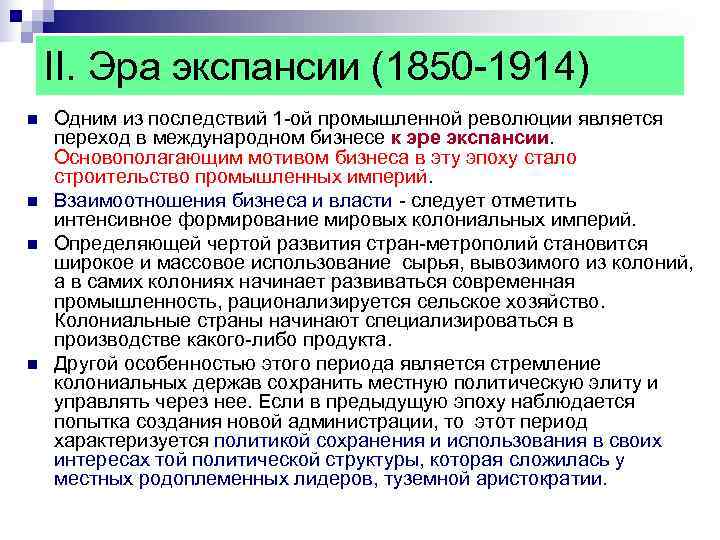 II. Эра экспансии (1850-1914)

Одним из последствий 1-ой промышленной революции является переход в международном бизнесе к эре экспансии. Основополагающим мотивом бизнеса в эту эпоху стало строительство промышленных империй.

Взаимоотношения бизнеса и власти - следует отметить интенсивное формирование мировых колониальных империй.

Определяющей чертой развития стран-метрополий становится широкое и массовое использование сырья, вывозимого из колоний, а в самих колониях начинает развиваться современная промышленность, рационализируется сельское хозяйство. Колониальные страны начинают специализироваться в производстве какого-либо продукта.

Другой особенностью этого периода является стремление колониальных держав сохранить местную политическую элиту и управлять через нее. Если в предыдущую эпоху наблюдается попытка создания новой администрации, то этот период характеризуется политикой сохранения и использования в своих интересах той политической структуры, которая сложилась у местных родоплеменных лидеров, туземной аристократии.